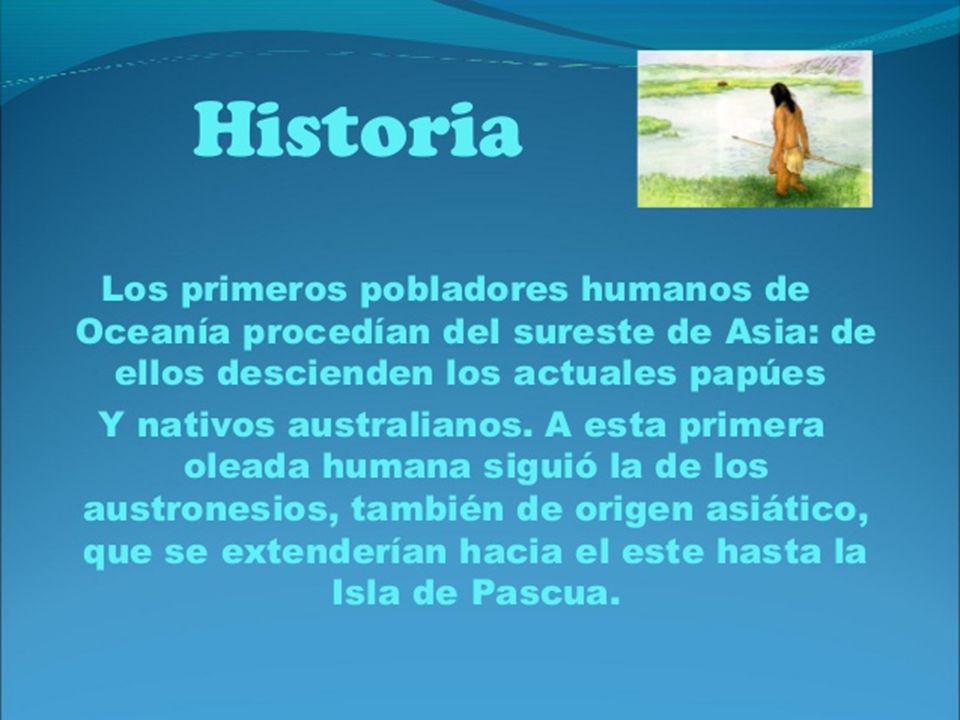 Historia

Los primeros pobladores humanos de Oceanía procedían del sureste de Asia: de ellos descienden los actuales papúes

Y nativos australianos. A esta primera oleada humana siguió la de los austronesios, también de origen asiático, que se extenderían hacia el este hasta la Isla de Pascua.